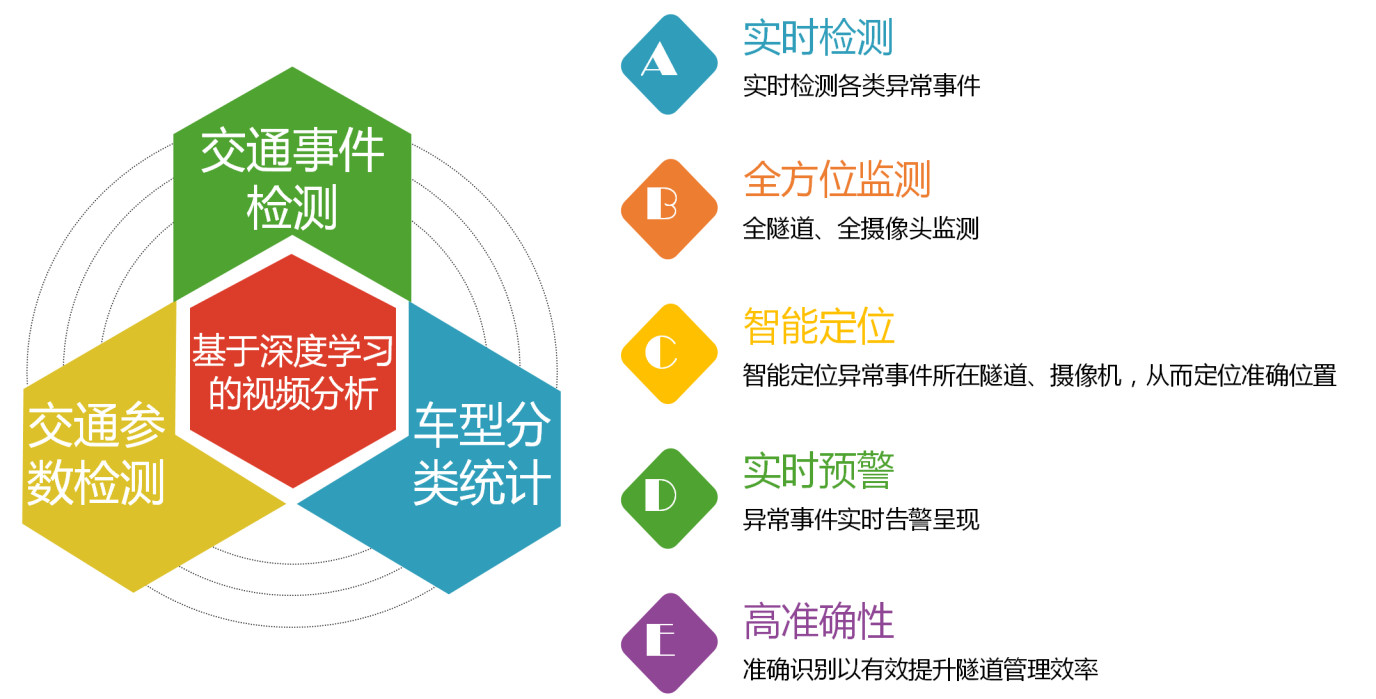 交通事件检测

基于深度学习的视频分析

交通参数检测

车型分类统计

A
实时检测
实时检测各类异常事件

B
全方位监测
全隧道、全摄像头监测

C
智能定位
智能定位异常事件所在隧道、摄像机，从而定位准确位置

D
实时预警
异常事件实时告警呈现

E
高准确性
准确识别以有效提升隧道管理效率